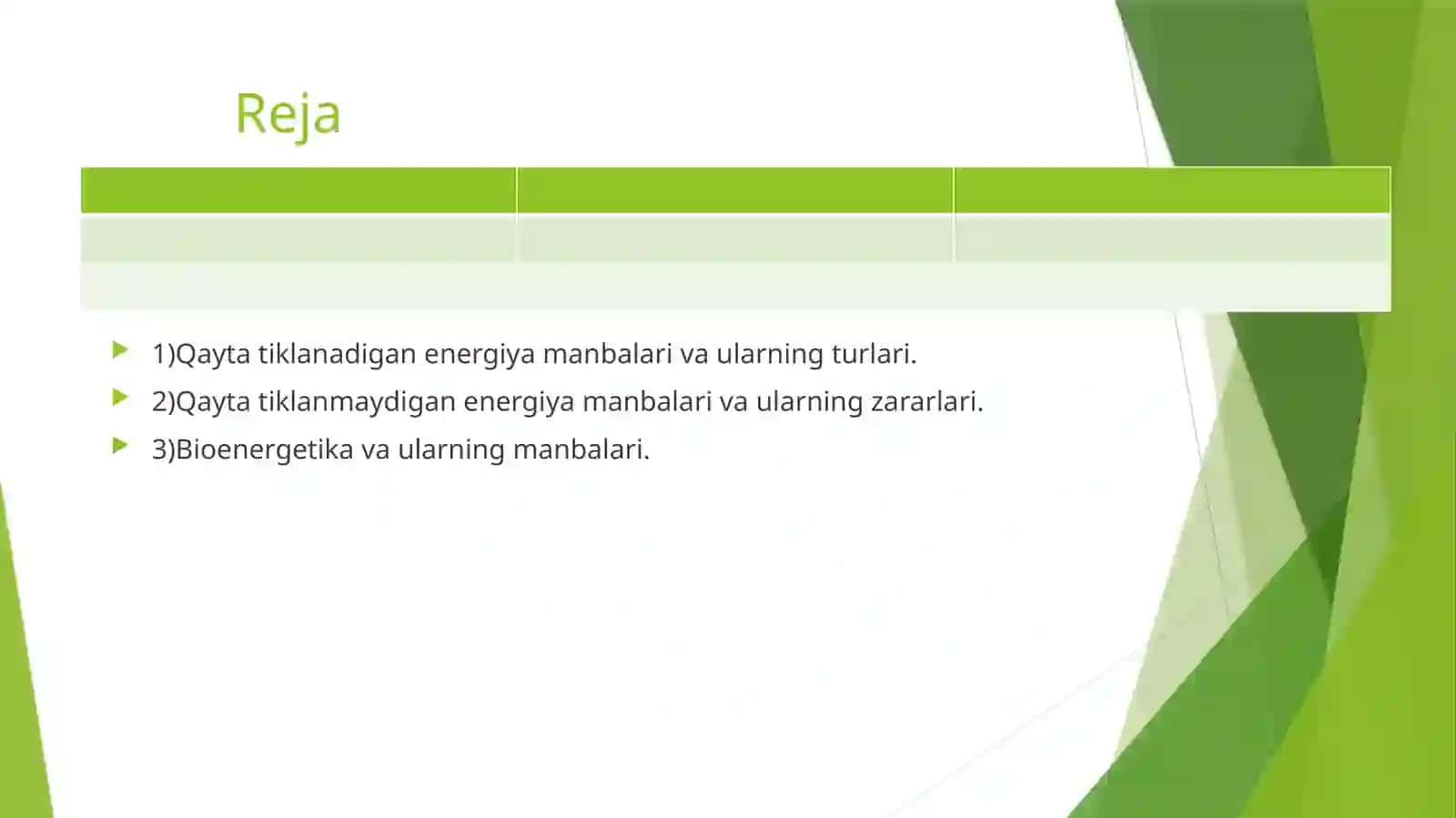 Reja

1)Qayta tiklanadigan energiya manbalari va ularning turlari.
2)Qayta tiklanmaydigan energiya manbalari va ularning zararlari.
3)Bioenergetika va ularning manbalari.